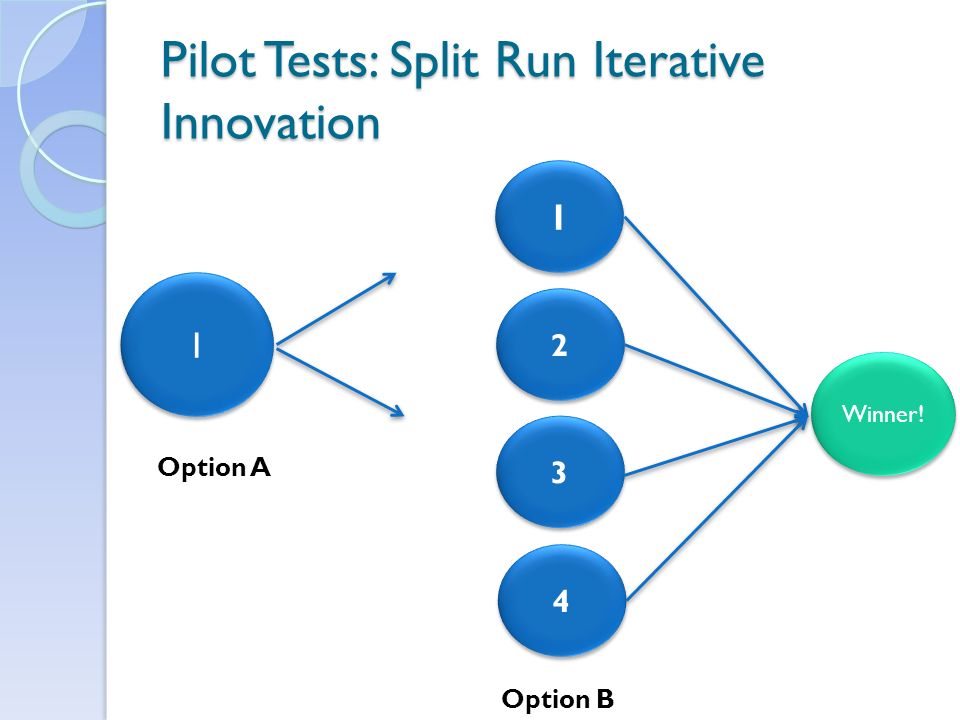 Pilot Tests: Split Run Iterative Innovation

1

Option A

1

2

3

4

Option B

Winner!